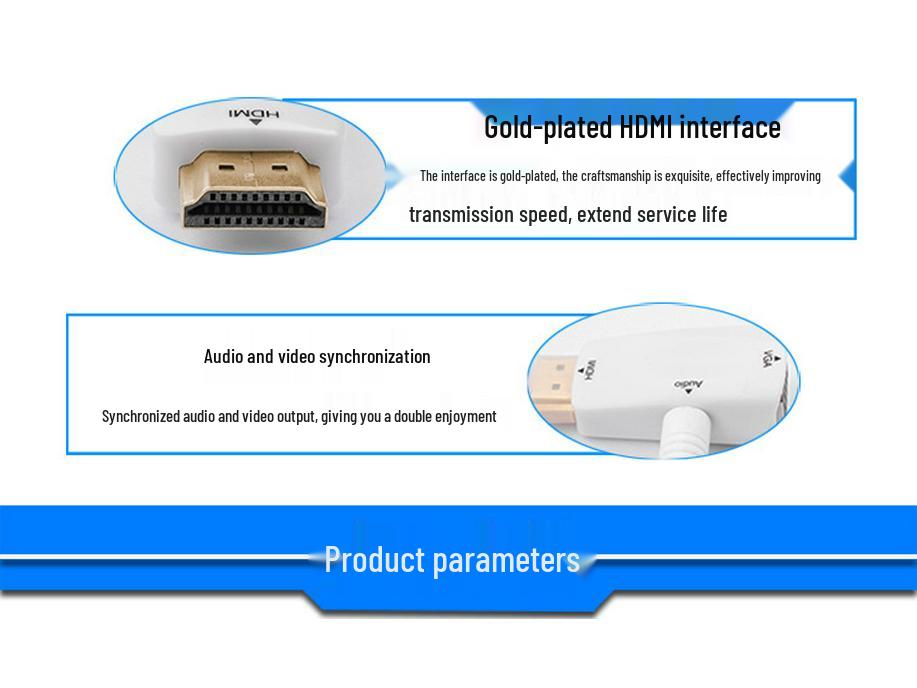 HDMI

Gold-plated HDMI interface

The interface is gold-plated, the craftsmanship is exquisite, effectively improving transmission speed, extend service life

Audio and video synchronization

Synchronized audio and video output, giving you a double enjoyment

HDMI
Audio
VGA

Product parameters